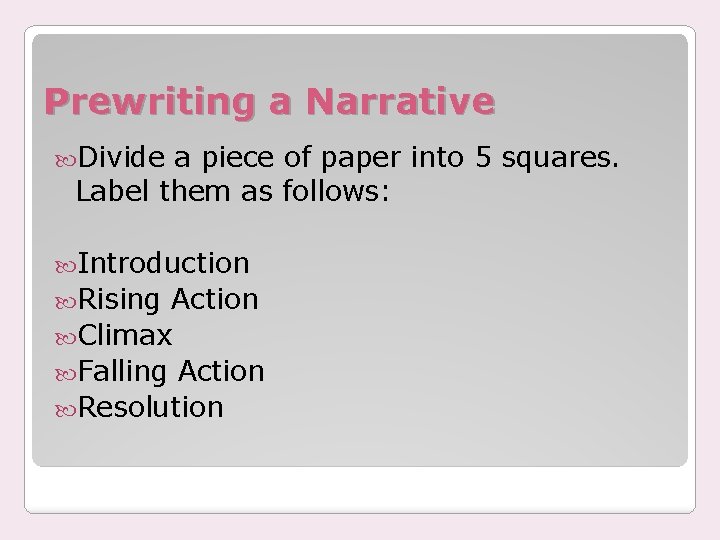 Prewriting a Narrative

Divide a piece of paper into 5 squares. Label them as follows:

Introduction
Rising Action
Climax
Falling Action
Resolution